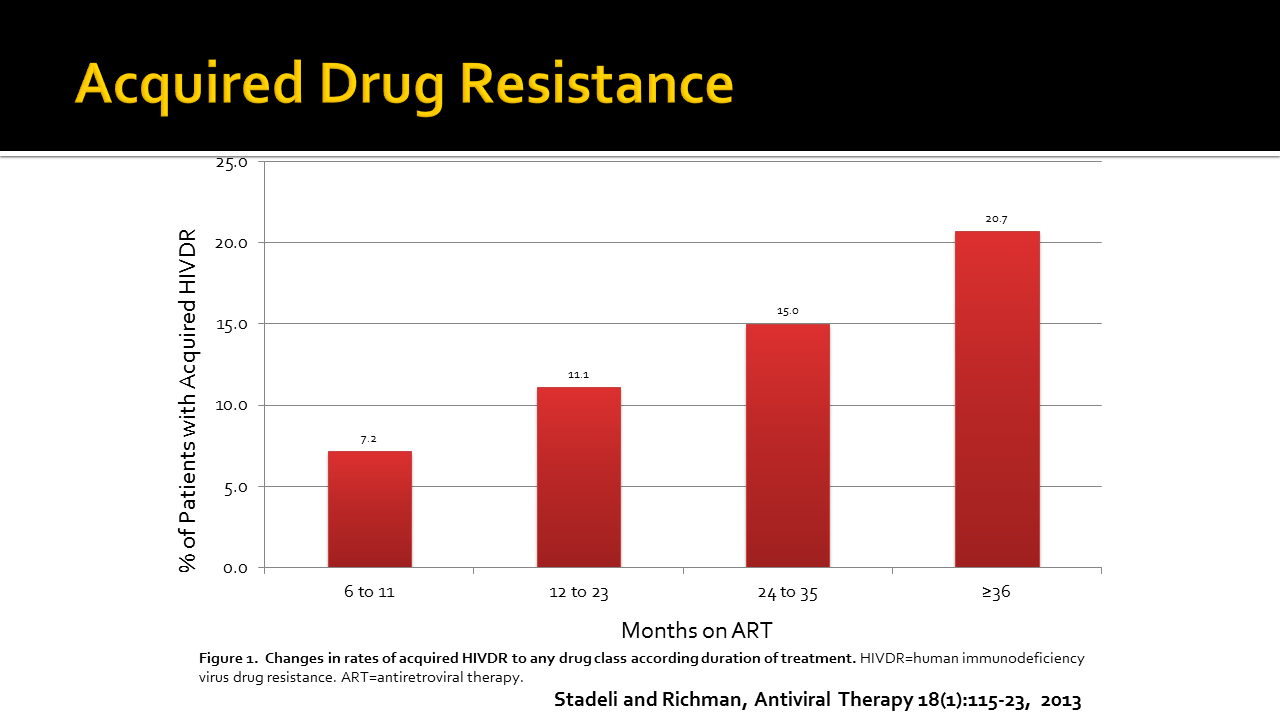 Acquired Drug Resistance

% of Patients with Acquired HIVDR

25.0
20.0
15.0
10.0
5.0
0.0

7.2
11.1
15.0
20.7

6 to 11
12 to 23
24 to 35
≥36

Months on ART

Figure 1. Changes in rates of acquired HIVDR to any drug class according duration of treatment. HIVDR=human immunodeficiency virus drug resistance. ART=antiretroviral therapy.

Stadeli and Richman, Antiviral Therapy 18(1):115-23, 2013